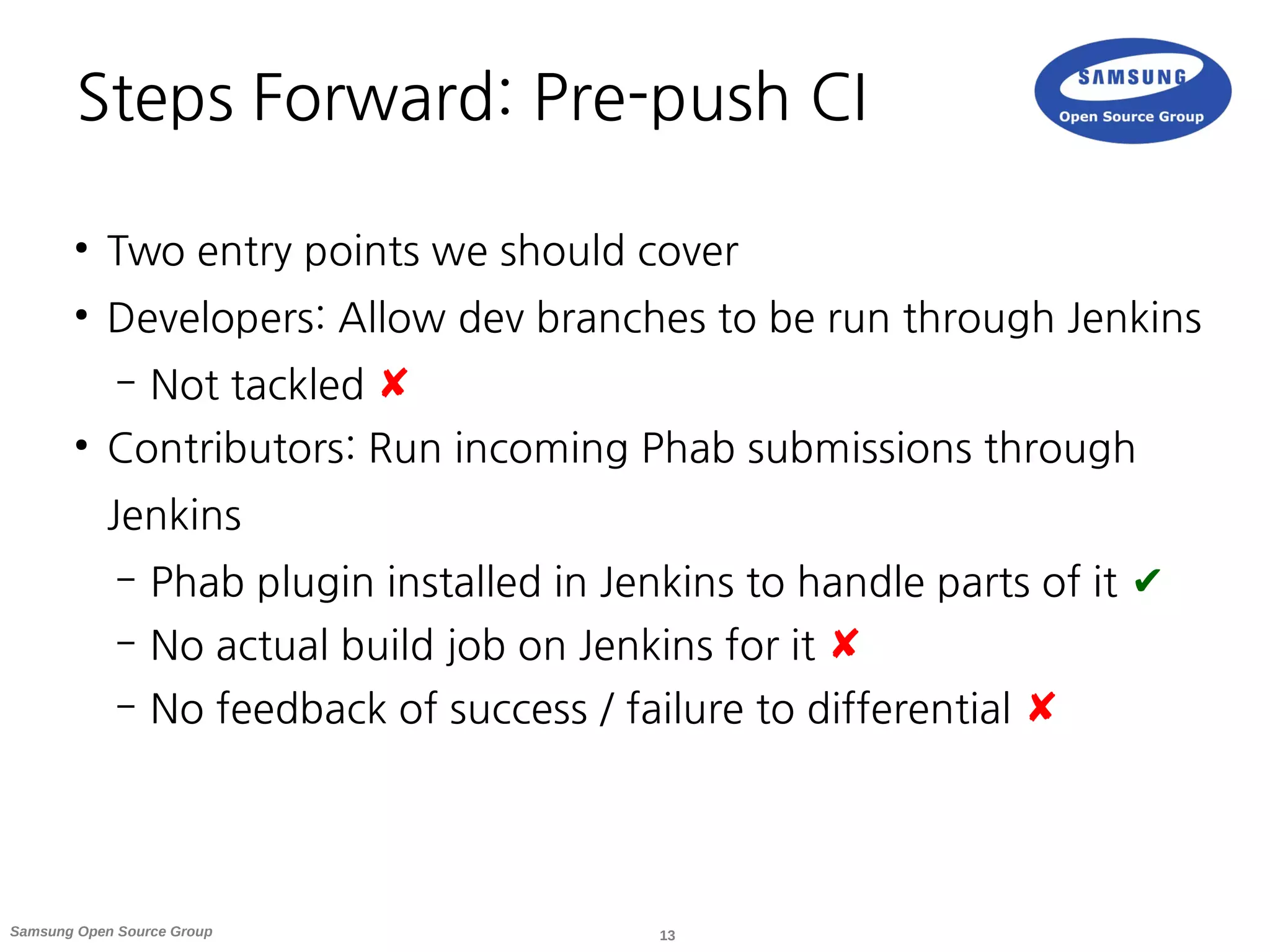 Steps Forward: Pre-push CI

SAMSUNG
Open Source Group

• Two entry points we should cover
• Developers: Allow dev branches to be run through Jenkins
  – Not tackled ✘
• Contributors: Run incoming Phab submissions through Jenkins
  – Phab plugin installed in Jenkins to handle parts of it ✔
  – No actual build job on Jenkins for it ✘
  – No feedback of success / failure to differential ✘

Samsung Open Source Group
13